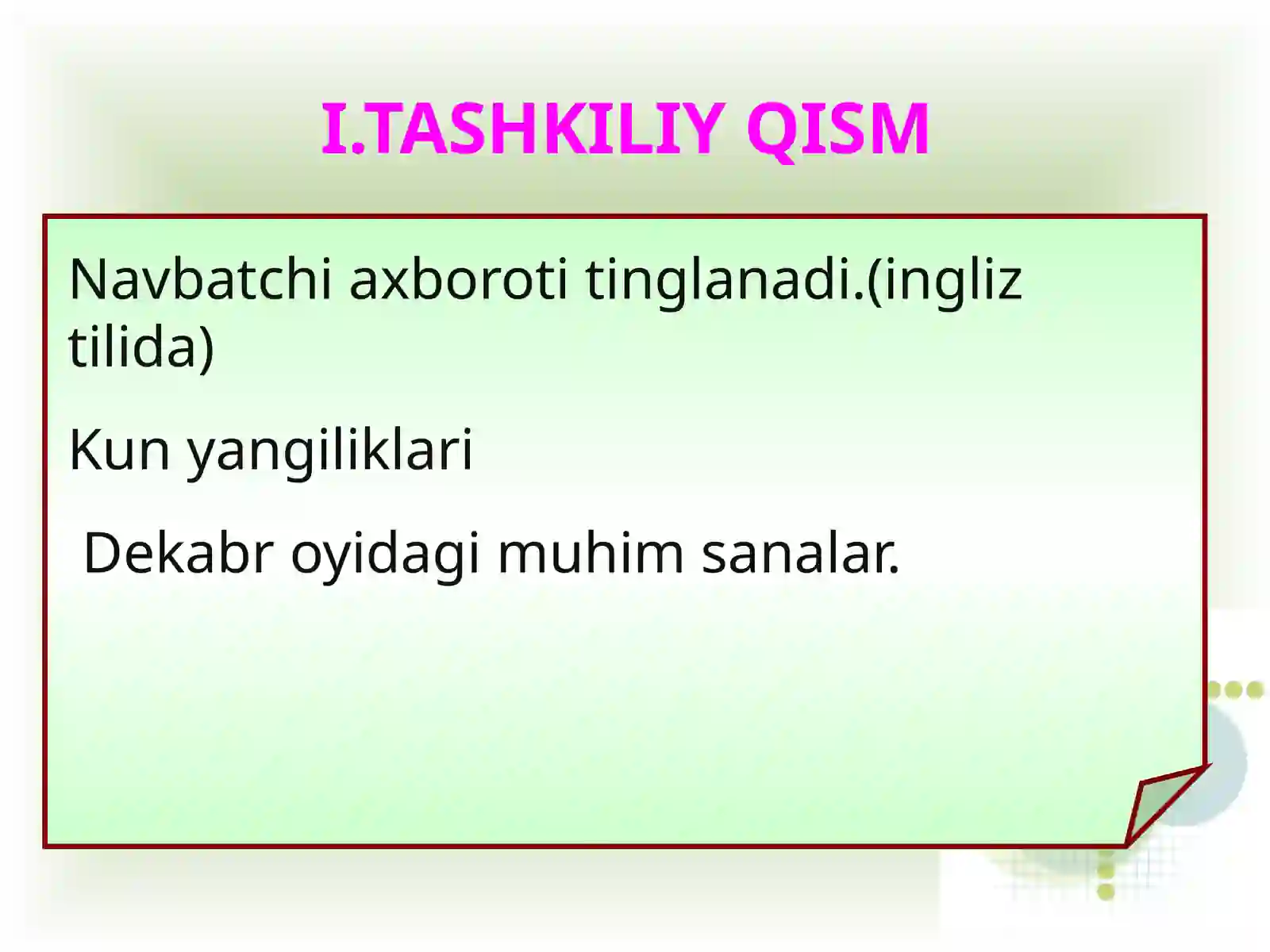 I.TASHKILIY QISM

Navbatchi axboroti tinglanadi.(ingliz tilida)

Kun yangiliklari

Dekabr oyidagi muhim sanalar.